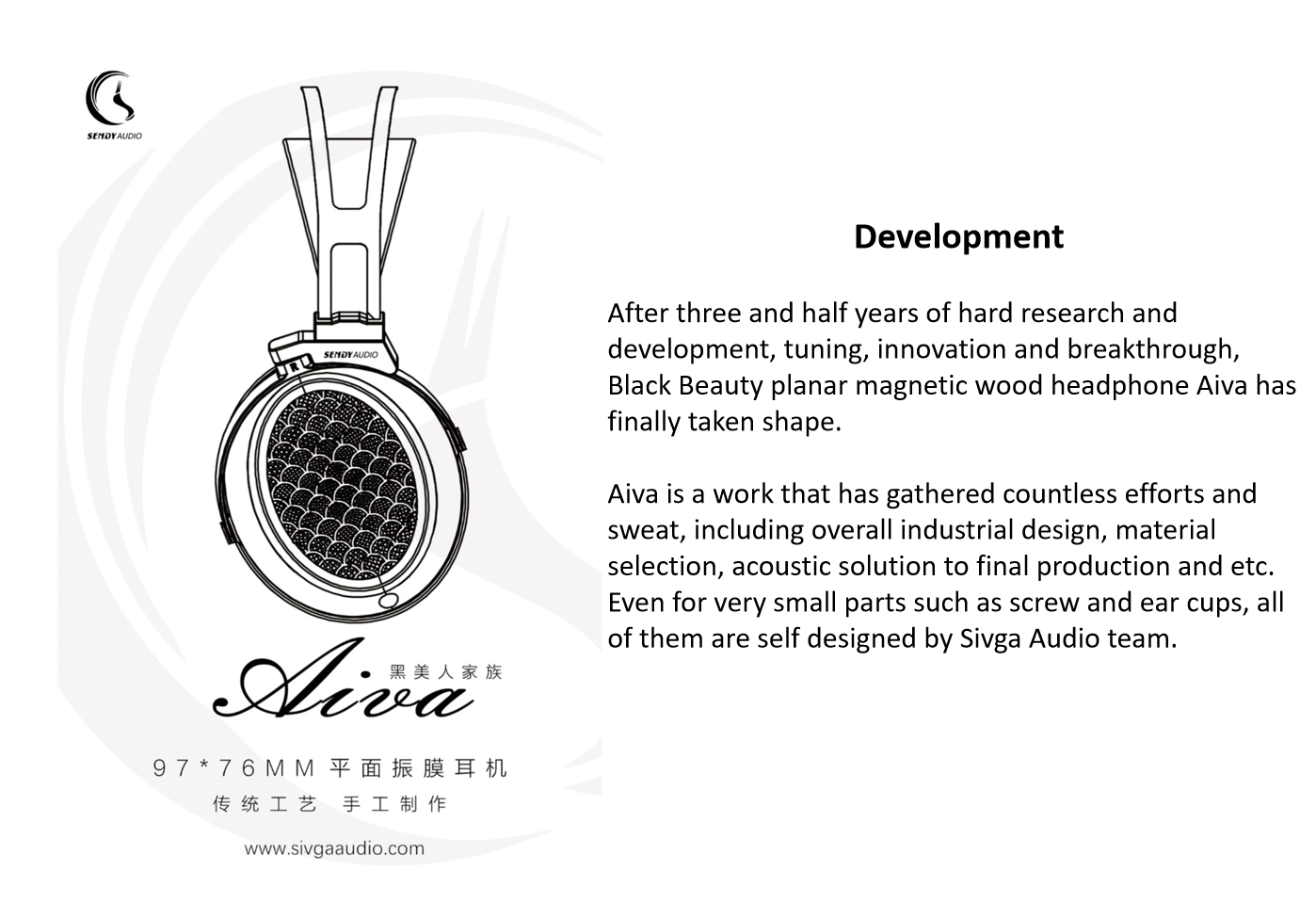 SENDYAUDIO

SENDYAUDIO

Aiva 黑美人家族

97*76MM 平面振膜耳机

传统工艺 手工制作

www.sivgaaudio.com

Development

After three and half years of hard research and development, tuning, innovation and breakthrough, Black Beauty planar magnetic wood headphone Aiva has finally taken shape.

Aiva is a work that has gathered countless efforts and sweat, including overall industrial design, material selection, acoustic solution to final production and etc. Even for very small parts such as screw and ear cups, all of them are self designed by Sivga Audio team.